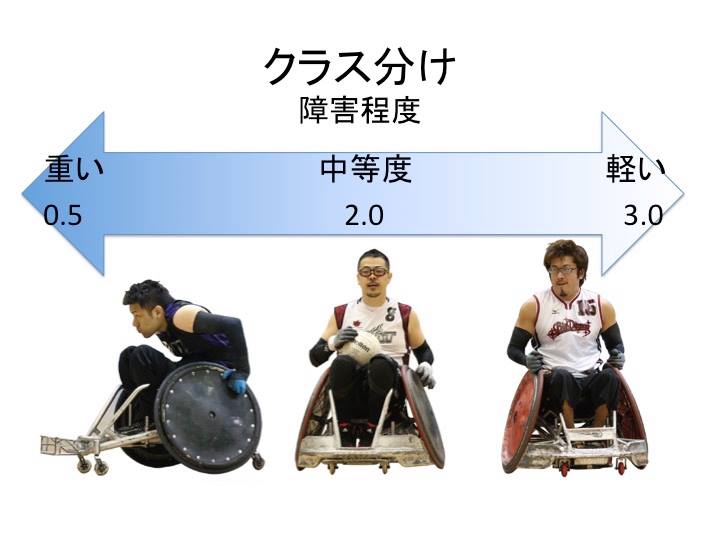 クラス分け
障害程度

重い
0.5

中等度
2.0

軽い
3.0